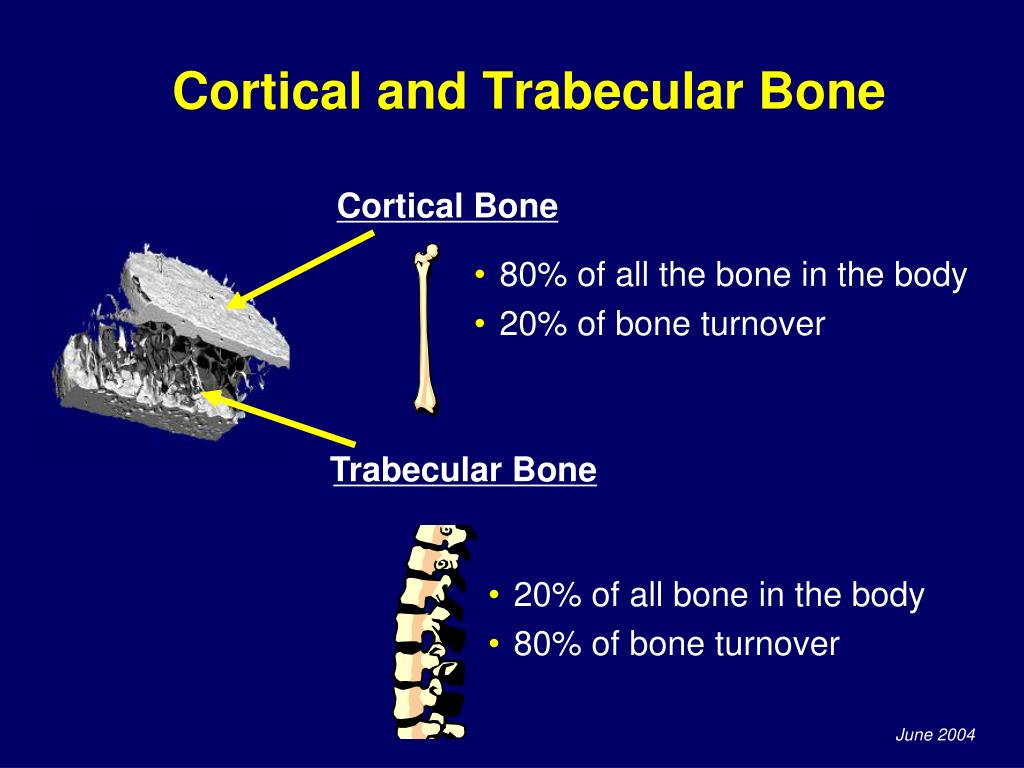 Cortical and Trabecular Bone

Cortical Bone

• 80% of all the bone in the body
• 20% of bone turnover

Trabecular Bone

• 20% of all bone in the body
• 80% of bone turnover

June 2004